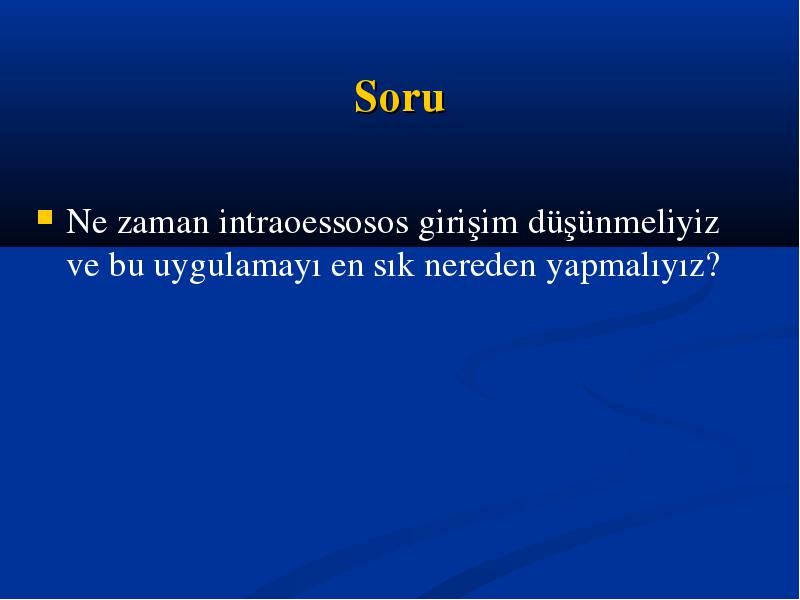 Soru

Ne zaman intraoessosos girişim düşünmeliyiz ve bu uygulamayı en sık nereden yapmalıyız?